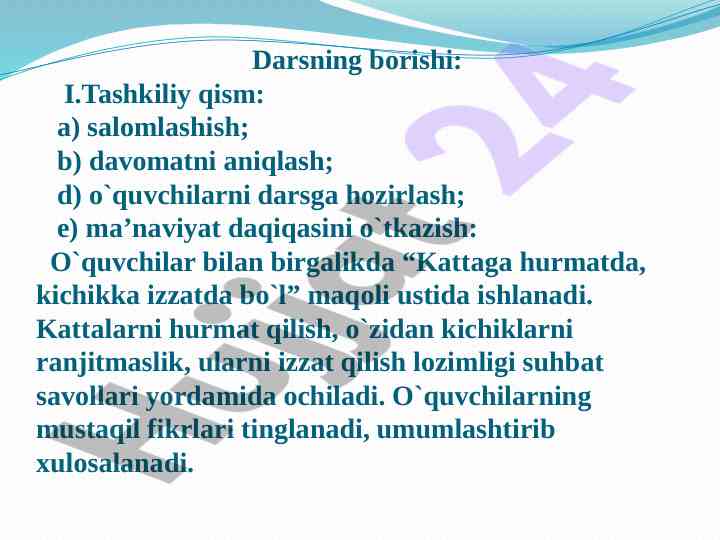 Darsning borishi:

I.Tashkiliy qism:

a) salomlashish;

b) davomatni aniqlash;

d) o`quvchilarni darsga hozirlash;

e) ma’naviyat daqiqasini o`tkazish:

O`quvchilar bilan birgalikda “Kattaga hurmatda, kichikka izzatda bo`l” maqoli ustida ishlanadi. Kattalarni hurmat qilish, o`zidan kichiklarni ranjitmaslik, ularni izzat qilish lozimligi suhbat savollari yordamida ochiladi. O`quvchilarning mustaqil fikrlari tinglanadi, umumlashtirib xulosalanadi.

Hujjat 24